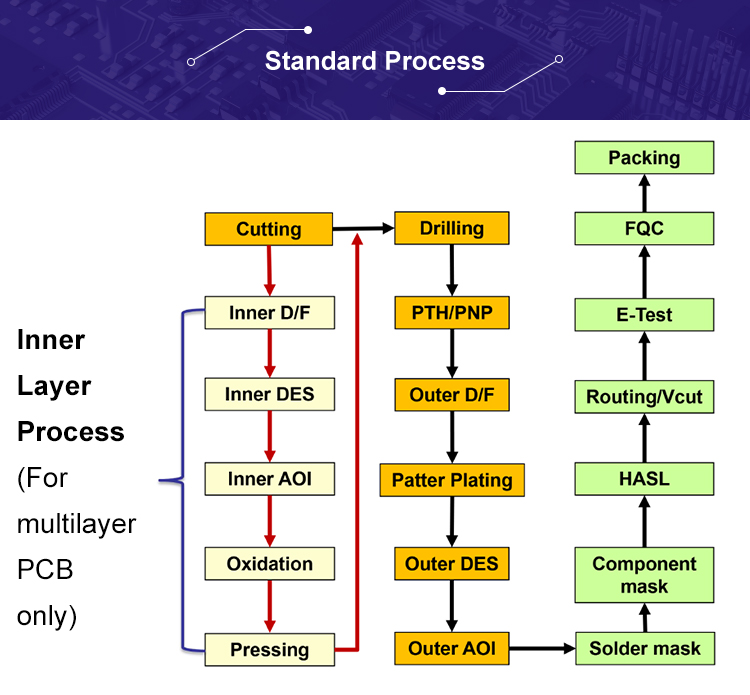 Standard Process

Inner Layer Process (For multilayer PCB only)

Cutting

Inner D/F

Inner DES

Inner AOI

Oxidation

Pressing

Drilling

PTH/PNP

Outer D/F

Patter Plating

Outer DES

Outer AOI

Solder mask

Component mask

HASL

Routing/Vcut

E-Test

FQC

Packing